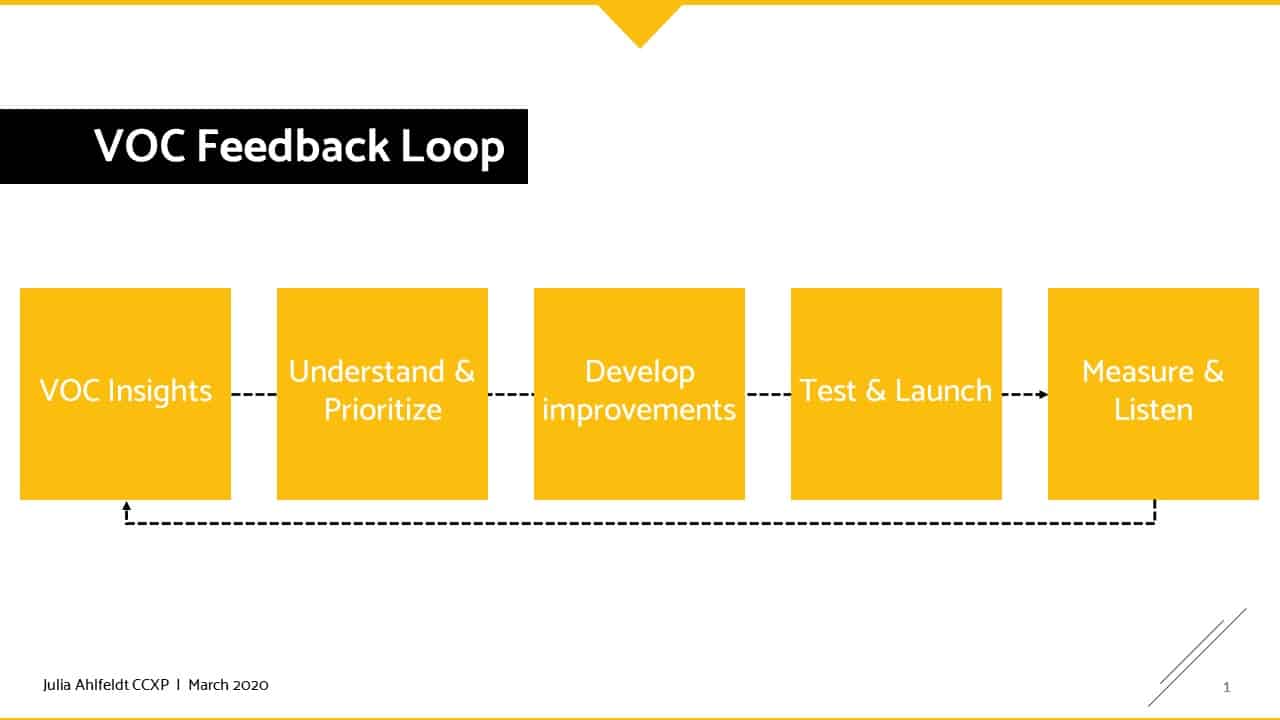 VOC Feedback Loop

VOC Insights

Understand & Prioritize

Develop improvements

Test & Launch

Measure & Listen

Julia Ahlfeldt CCXP | March 2020

1